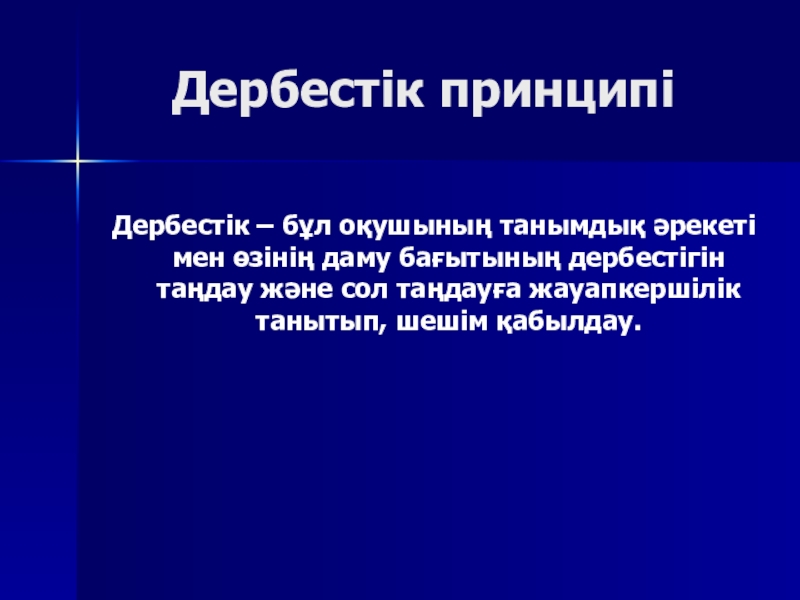 Дербестік принципі

Дербестік – бұл оқушының танымдық әрекеті мен өзінің даму бағытының дербестігін таңдау және сол таңдауға жауапкершілік танытып, шешім қабылдау.